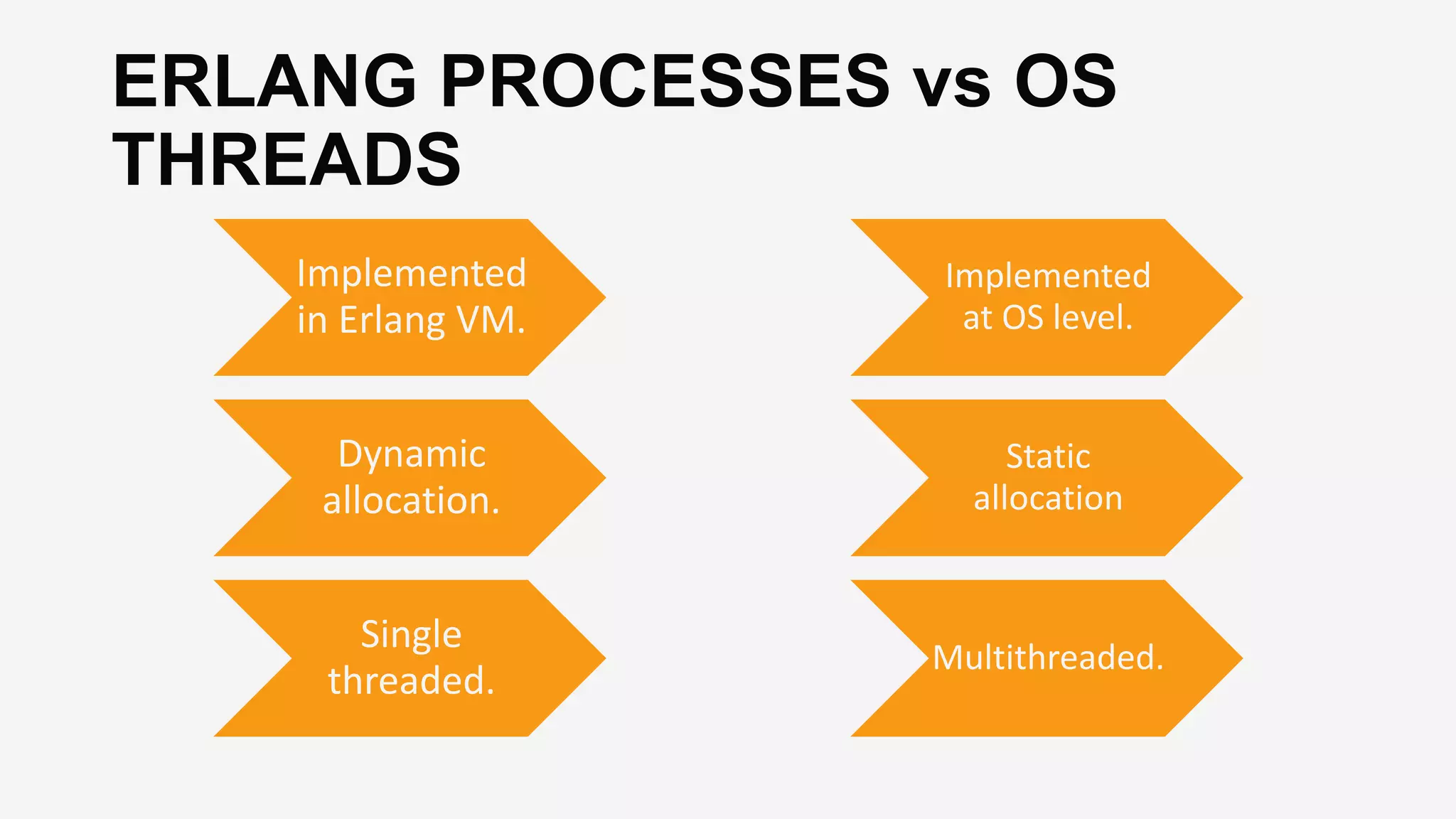 ERLANG PROCESSES vs OS THREADS

Implemented in Erlang VM.

Dynamic allocation.

Single threaded.

Implemented at OS level.

Static allocation

Multithreaded.